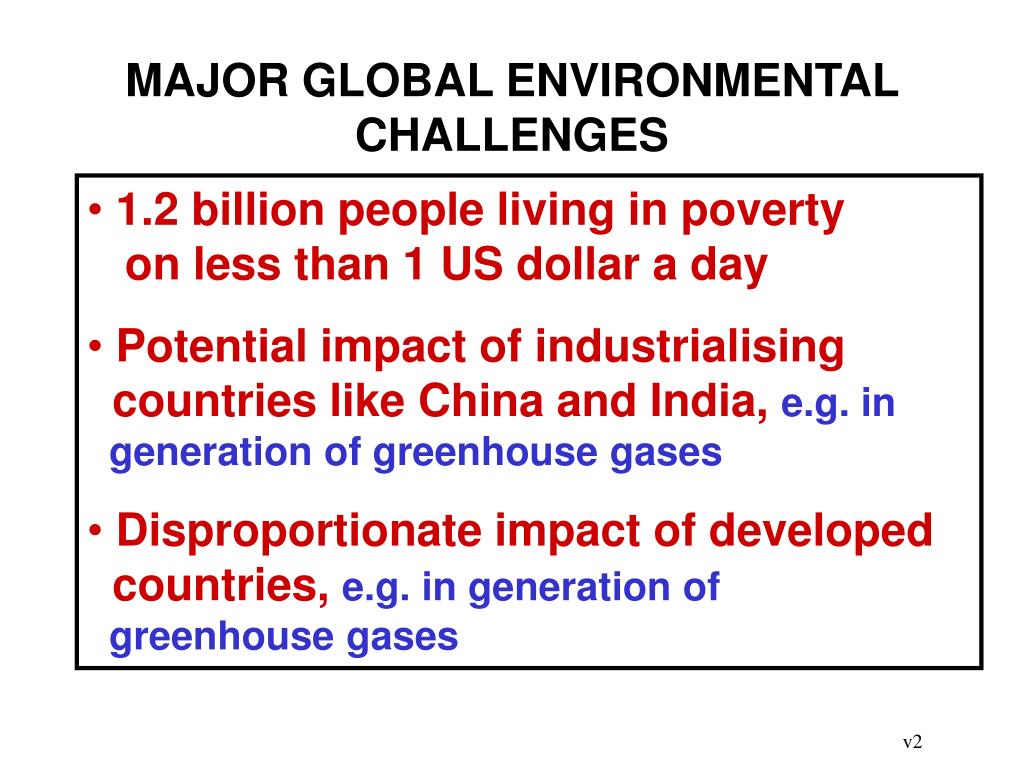 MAJOR GLOBAL ENVIRONMENTAL CHALLENGES

• 1.2 billion people living in poverty on less than 1 US dollar a day

• Potential impact of industrialising countries like China and India, e.g. in generation of greenhouse gases

• Disproportionate impact of developed countries, e.g. in generation of greenhouse gases

v2